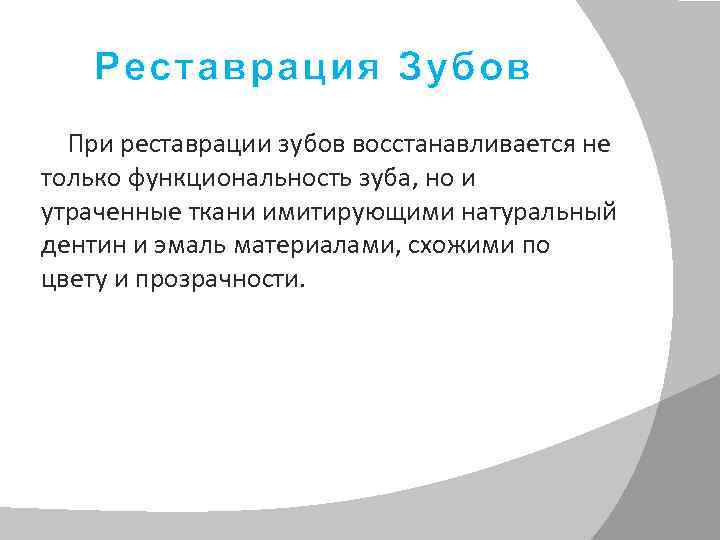 Реставрация Зубов

При реставрации зубов восстанавливается не только функциональность зуба, но и утраченные ткани имитирующими натуральный дентин и эмаль материалами, схожими по цвету и прозрачности.